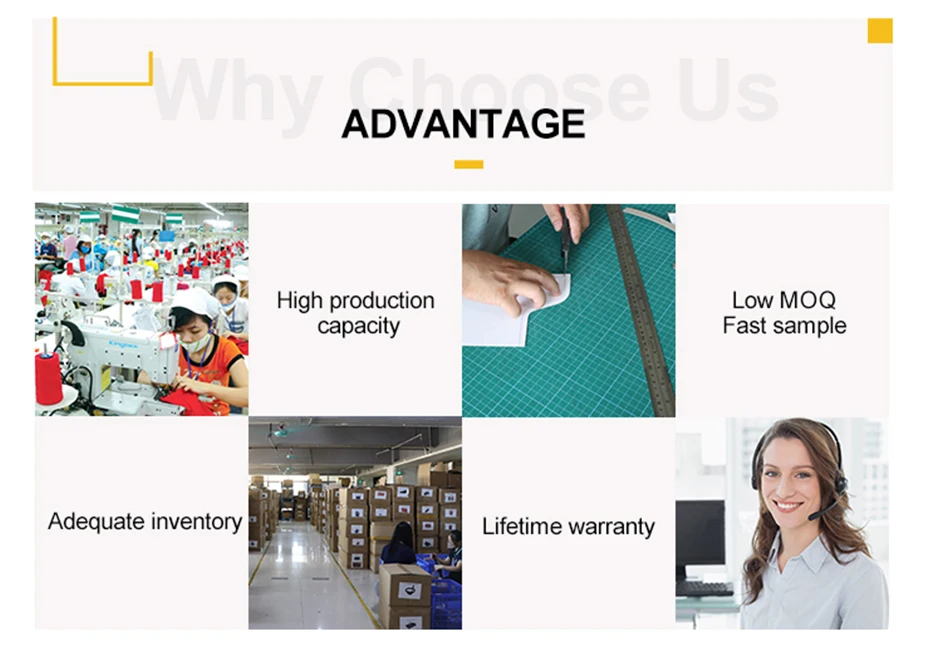 Why Choose Us

ADVANTAGE

High production capacity

Low MOQ
Fast sample

Adequate inventory

Lifetime warranty